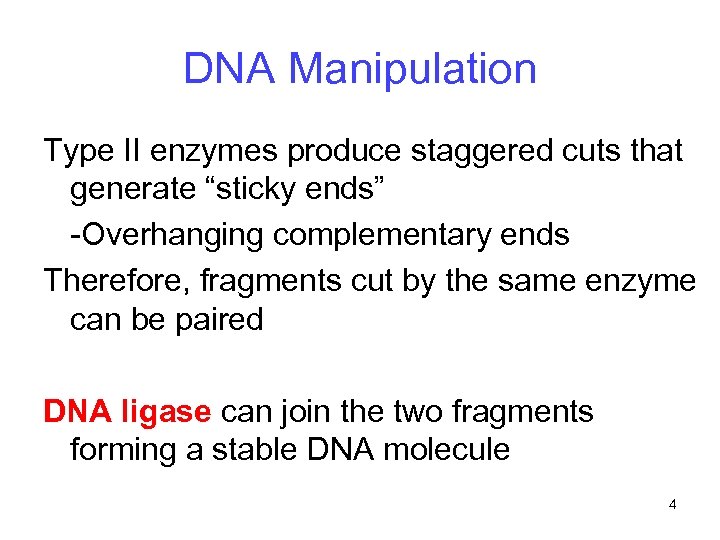 DNA Manipulation

Type II enzymes produce staggered cuts that generate “sticky ends”

-Overhanging complementary ends

Therefore, fragments cut by the same enzyme can be paired

DNA ligase can join the two fragments forming a stable DNA molecule

4